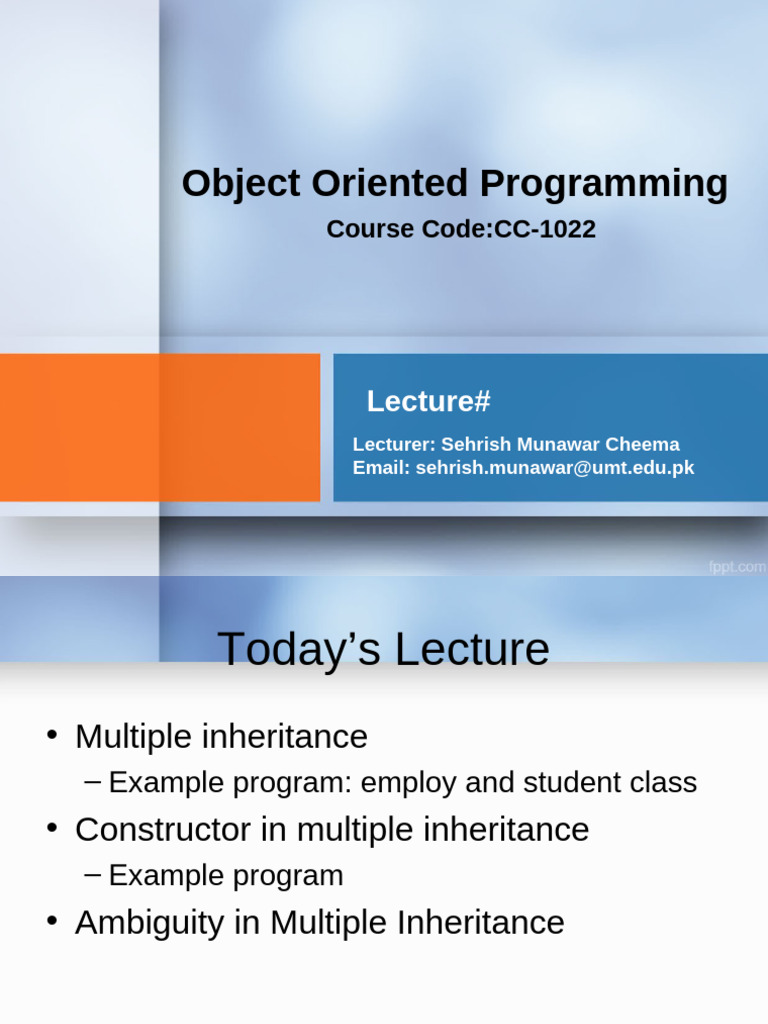 Object Oriented Programming
Course Code:CC-1022

Lecture#

Lecturer: Sehrish Munawar Cheema
Email: sehrish.munawar@umt.edu.pk

fppt.com

Today’s Lecture

• Multiple inheritance
– Example program: employ and student class
• Constructor in multiple inheritance
– Example program
• Ambiguity in Multiple Inheritance